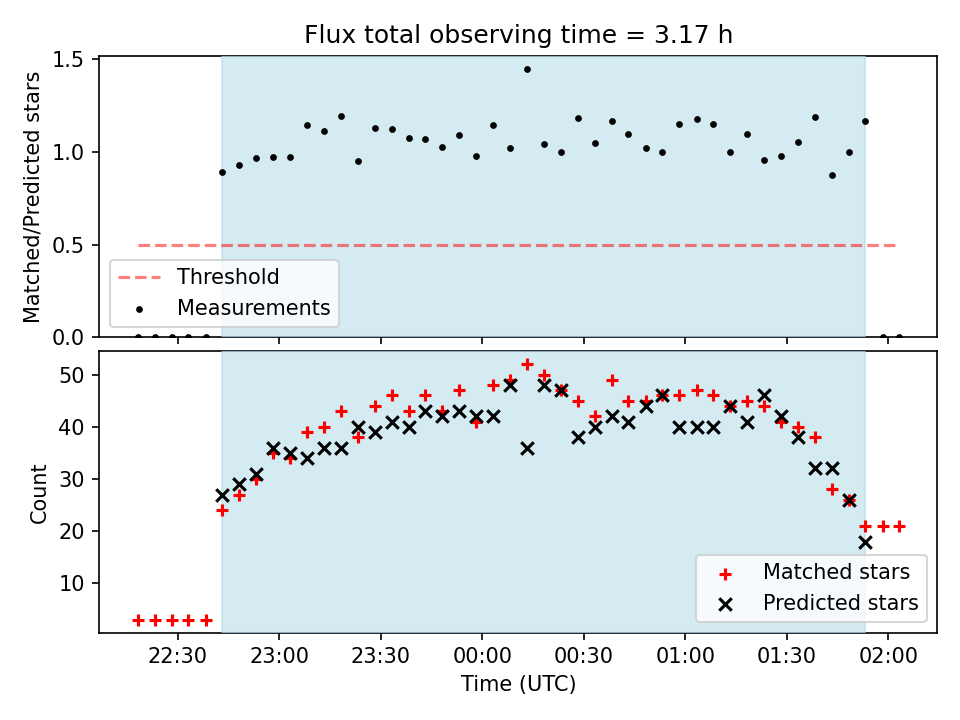 Flux total observing time = 3.17 h

Matched/Predicted stars

1.5
1.0
0.5
0.0

Threshold
Measurements

Count

50
40
30
20
10

Matched stars
Predicted stars

22:30
23:00
23:30
00:00
00:30
01:00
01:30
02:00

Time (UTC)